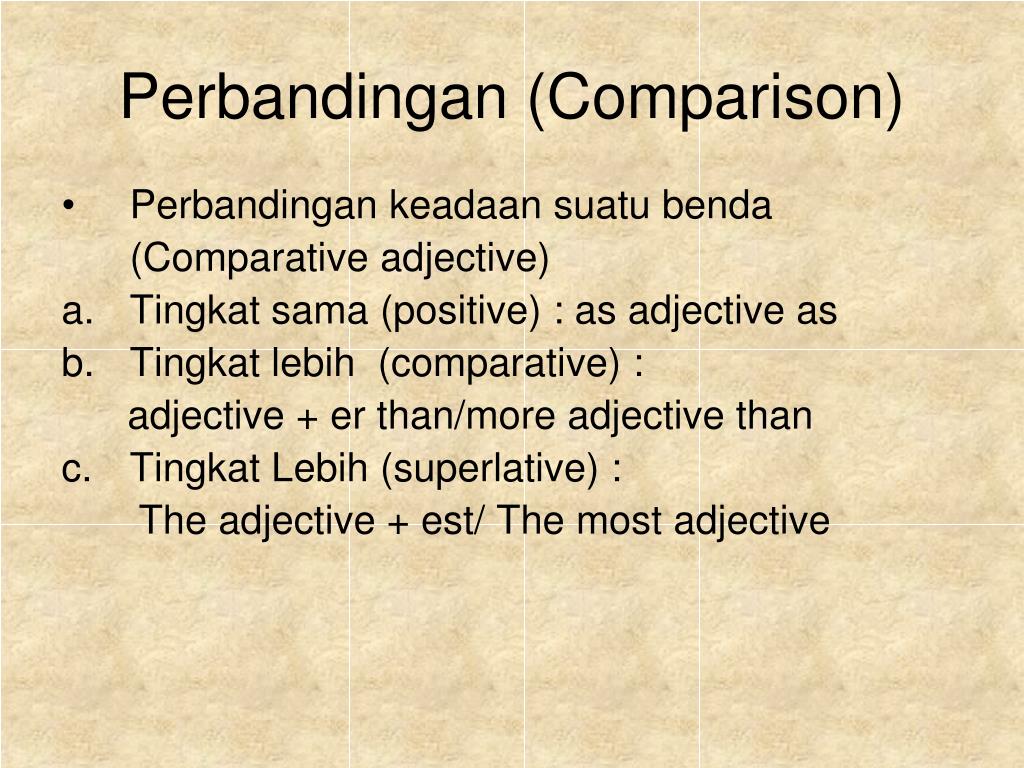 Perbandingan (Comparison)

• Perbandingan keadaan suatu benda (Comparative adjective)

a. Tingkat sama (positive) : as adjective as

b. Tingkat lebih (comparative) :
adjective + er than/more adjective than

c. Tingkat Lebih (superlative) :
The adjective + est/ The most adjective